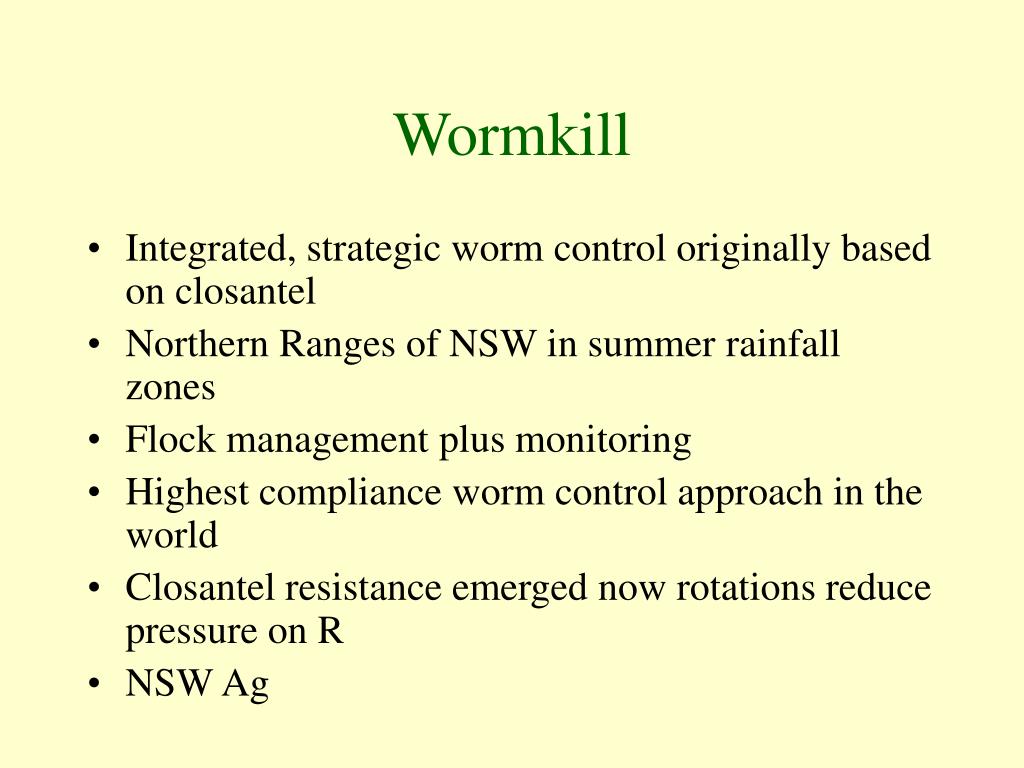 Wormkill

• Integrated, strategic worm control originally based on closantel
• Northern Ranges of NSW in summer rainfall zones
• Flock management plus monitoring
• Highest compliance worm control approach in the world
• Closantel resistance emerged now rotations reduce pressure on R
• NSW Ag